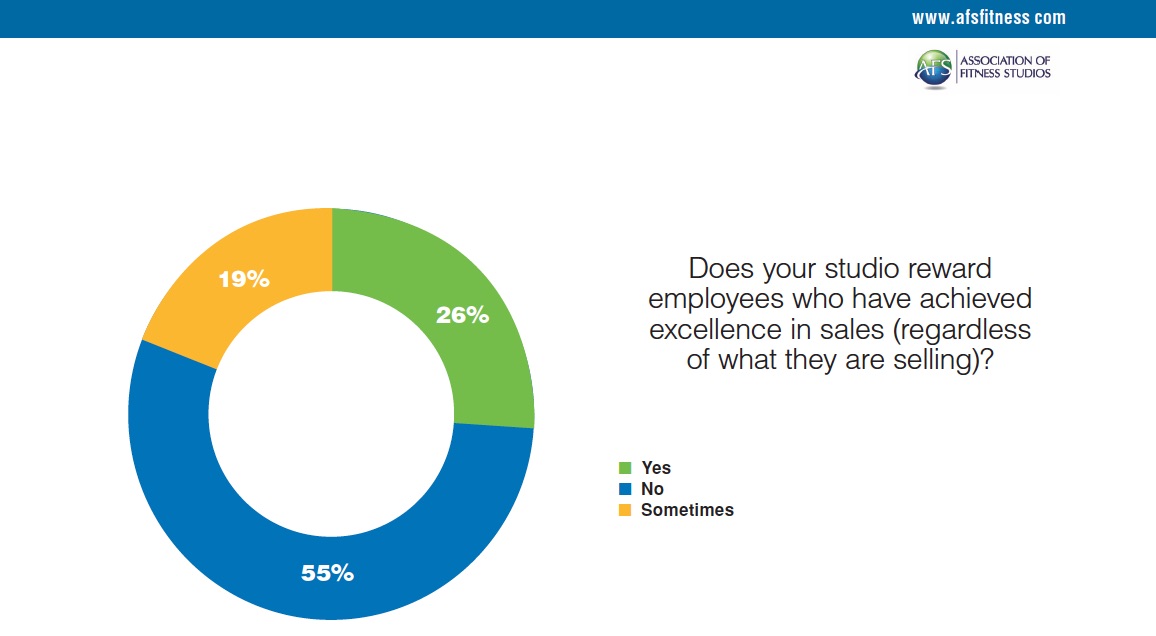 www.afsfitness com

AFS ASSOCIATION OF FITNESS STUDIOS

19%

26%

55%

Does your studio reward employees who have achieved excellence in sales (regardless of what they are selling)?

Yes
No
Sometimes